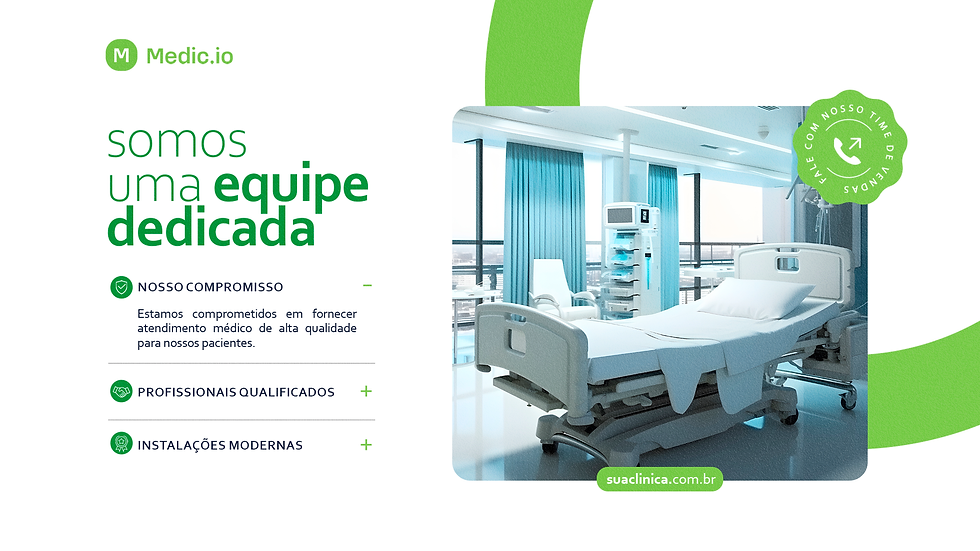 M Medic.io

somos uma equipe dedicada

NOSSO COMPROMISSO −

Estamos comprometidos em fornecer atendimento médico de alta qualidade para nossos pacientes.

PROFISSIONAIS QUALIFICADOS +

INSTALAÇÕES MODERNAS +

FALE COM NOSSO TIME DE VENDAS

suaclinica.com.br